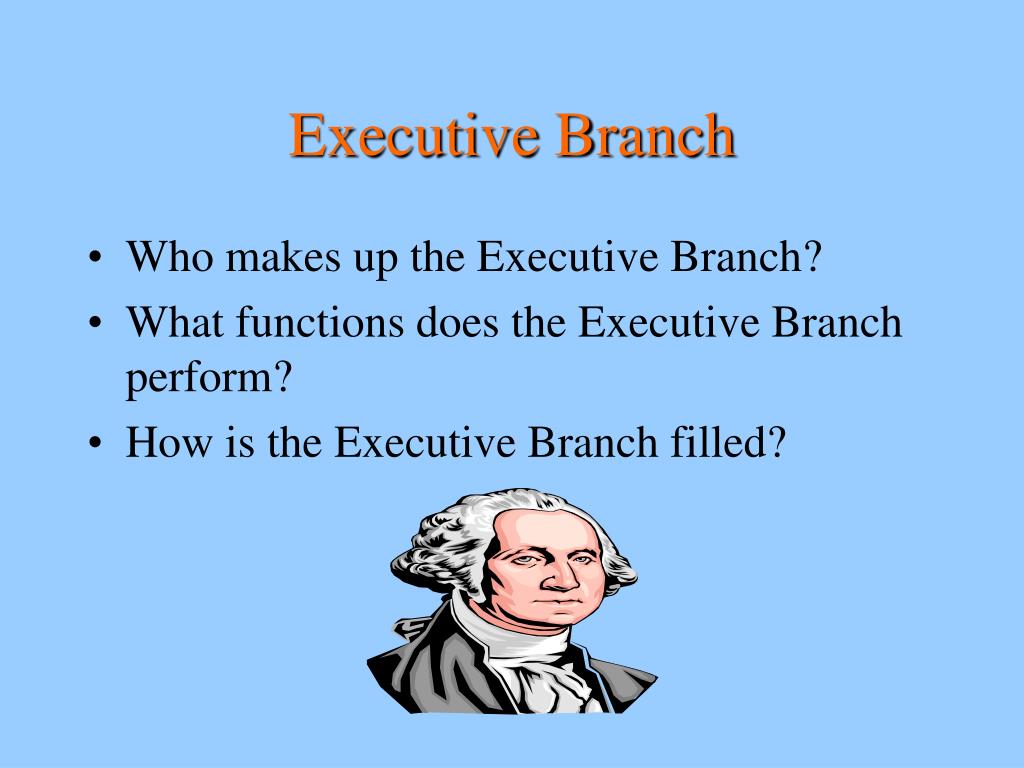 Executive Branch

• Who makes up the Executive Branch?
• What functions does the Executive Branch perform?
• How is the Executive Branch filled?